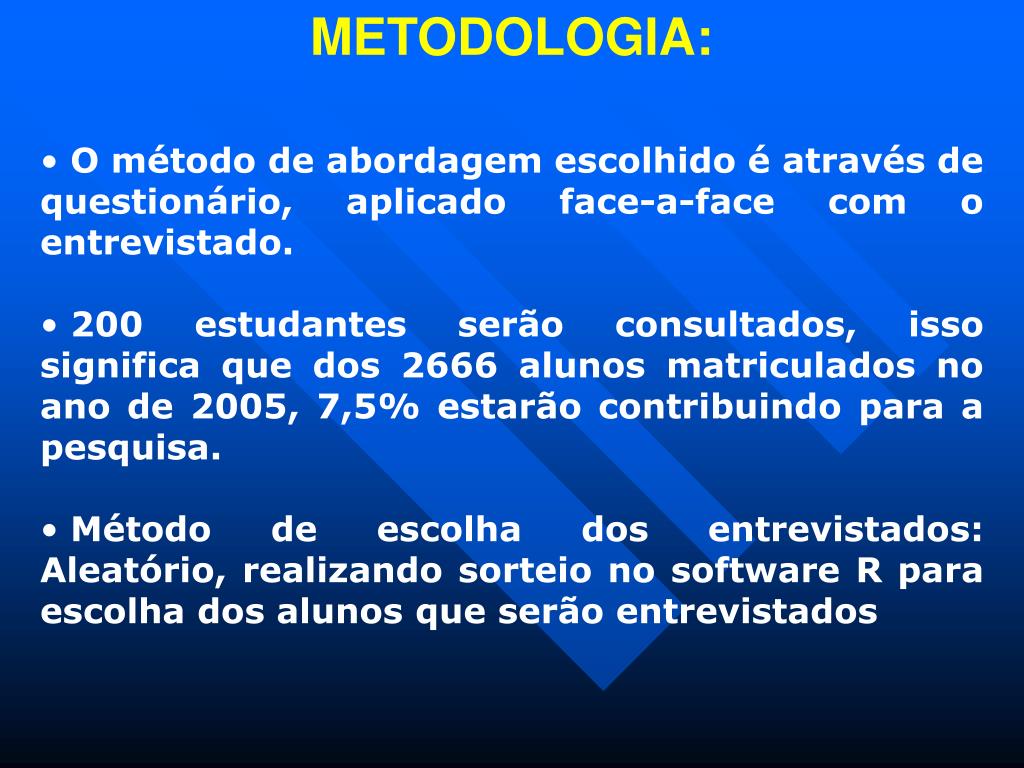 METODOLOGIA:

• O método de abordagem escolhido é através de questionário, aplicado face-a-face com o entrevistado.

• 200 estudantes serão consultados, isso significa que dos 2666 alunos matriculados no ano de 2005, 7,5% estarão contribuindo para a pesquisa.

• Método de escolha dos entrevistados: Aleatório, realizando sorteio no software R para escolha dos alunos que serão entrevistados